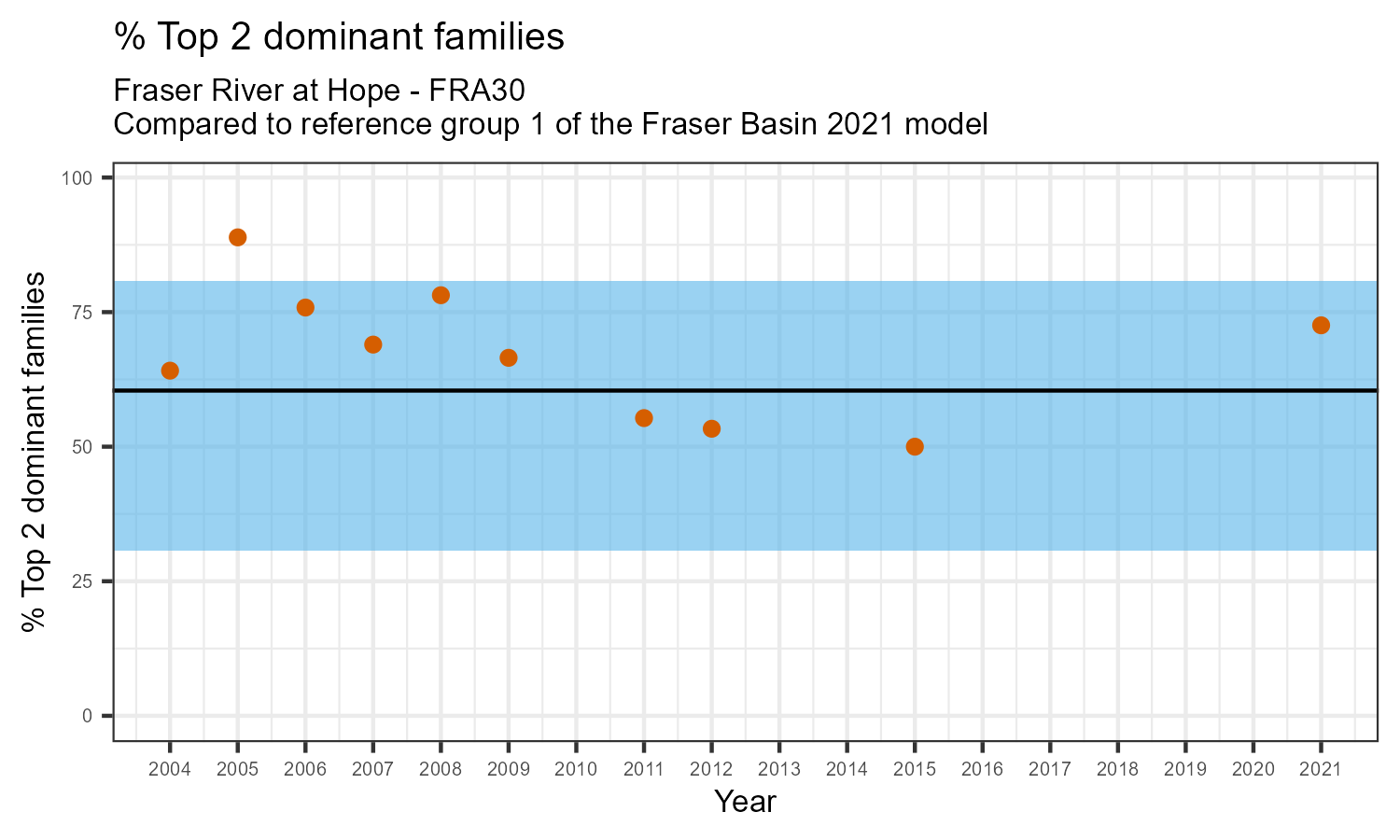 % Top 2 dominant families

Fraser River at Hope - FRA30
Compared to reference group 1 of the Fraser Basin 2021 model

% Top 2 dominant families

100
75
50
25
0

2004 2005 2006 2007 2008 2009 2010 2011 2012 2013 2014 2015 2016 2017 2018 2019 2020 2021

Year